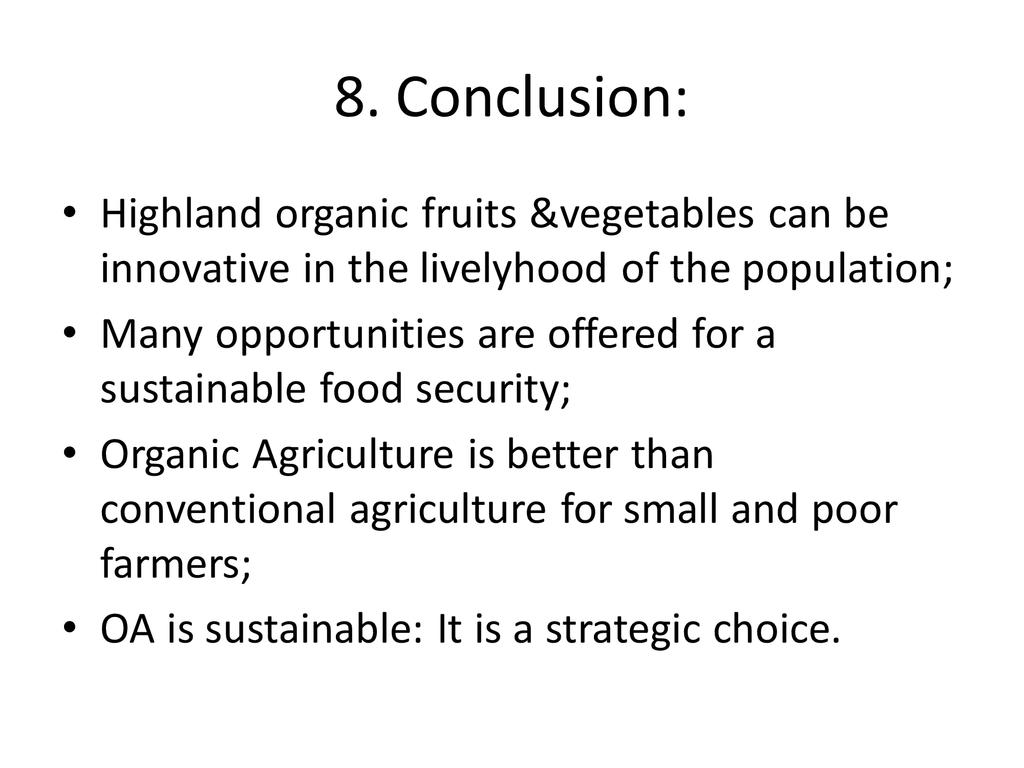 8. Conclusion:

• Highland organic fruits &vegetables can be innovative in the livelyhood of the population;
• Many opportunities are offered for a sustainable food security;
• Organic Agriculture is better than conventional agriculture for small and poor farmers;
• OA is sustainable: It is a strategic choice.